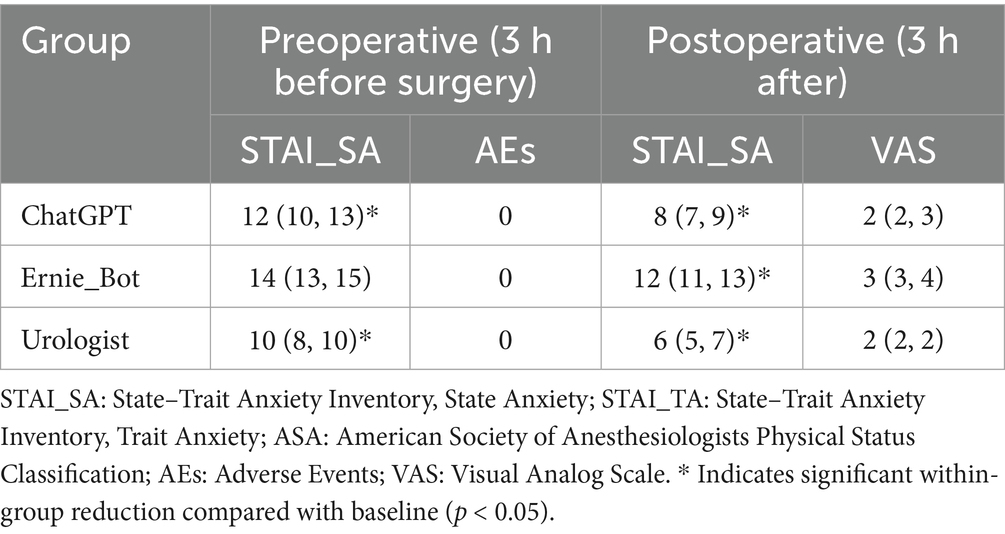 | Group | Preoperative (3 h before surgery) | | Postoperative (3 h after) | |
|---|---|---|---|---|
| | STAI_SA | AEs | STAI_SA | VAS |
| ChatGPT | 12 (10, 13)* | 0 | 8 (7, 9)* | 2 (2, 3) |
| Ernie_Bot | 14 (13, 15) | 0 | 12 (11, 13)* | 3 (3, 4) |
| Urologist | 10 (8, 10)* | 0 | 6 (5, 7)* | 2 (2, 2) |

STAI_SA: State–Trait Anxiety Inventory, State Anxiety; STAI_TA: State–Trait Anxiety Inventory, Trait Anxiety; ASA: American Society of Anesthesiologists Physical Status Classification; AEs: Adverse Events; VAS: Visual Analog Scale. * Indicates significant within-group reduction compared with baseline ($p < 0.05$).